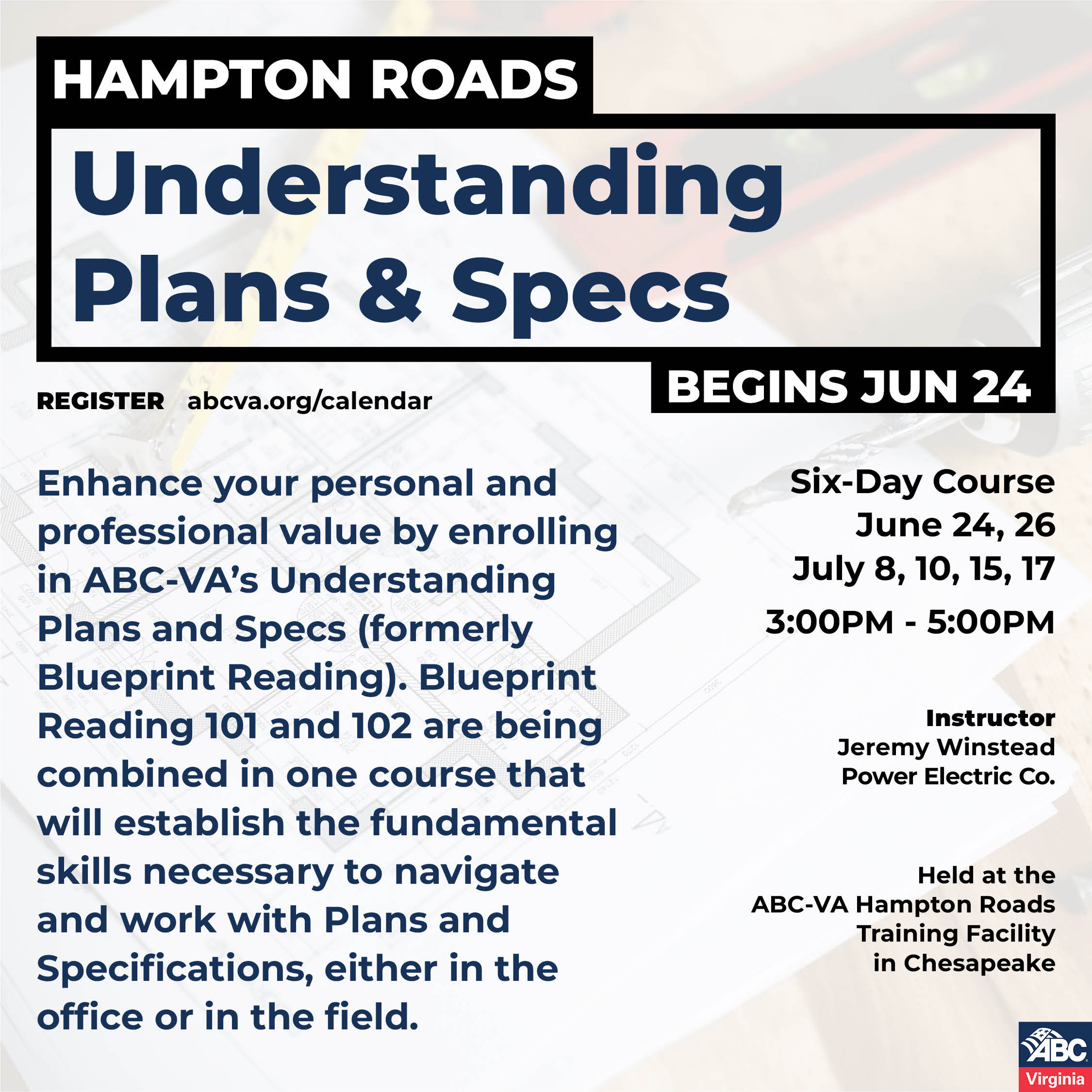 HAMPTON ROADS

Understanding Plans & Specs

BEGINS JUN 24

REGISTER abcva.org/calendar

Enhance your personal and professional value by enrolling in ABC-VA's Understanding Plans and Specs (formerly Blueprint Reading). Blueprint Reading 101 and 102 are being combined in one course that will establish the fundamental skills necessary to navigate and work with Plans and Specifications, either in the office or in the field.

Six-Day Course
June 24, 26
July 8, 10, 15, 17
3:00PM - 5:00PM

Instructor
Jeremy Winstead
Power Electric Co.

Held at the
ABC-VA Hampton Roads
Training Facility
in Chesapeake

ABC
Virginia